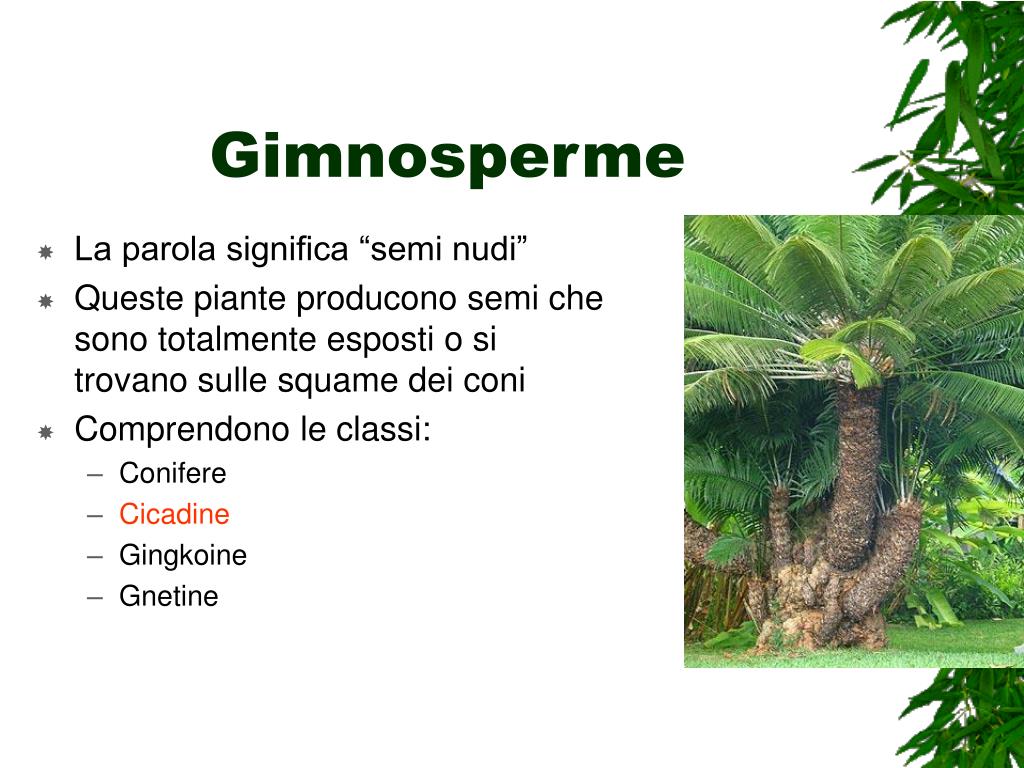 Gimnosperme

La parola significa “semi nudi”
Queste piante producono semi che sono totalmente esposti o si trovano sulle squame dei coni
Comprendono le classi:
– Conifere
– Cicadine
– Gingkoine
– Gnetine